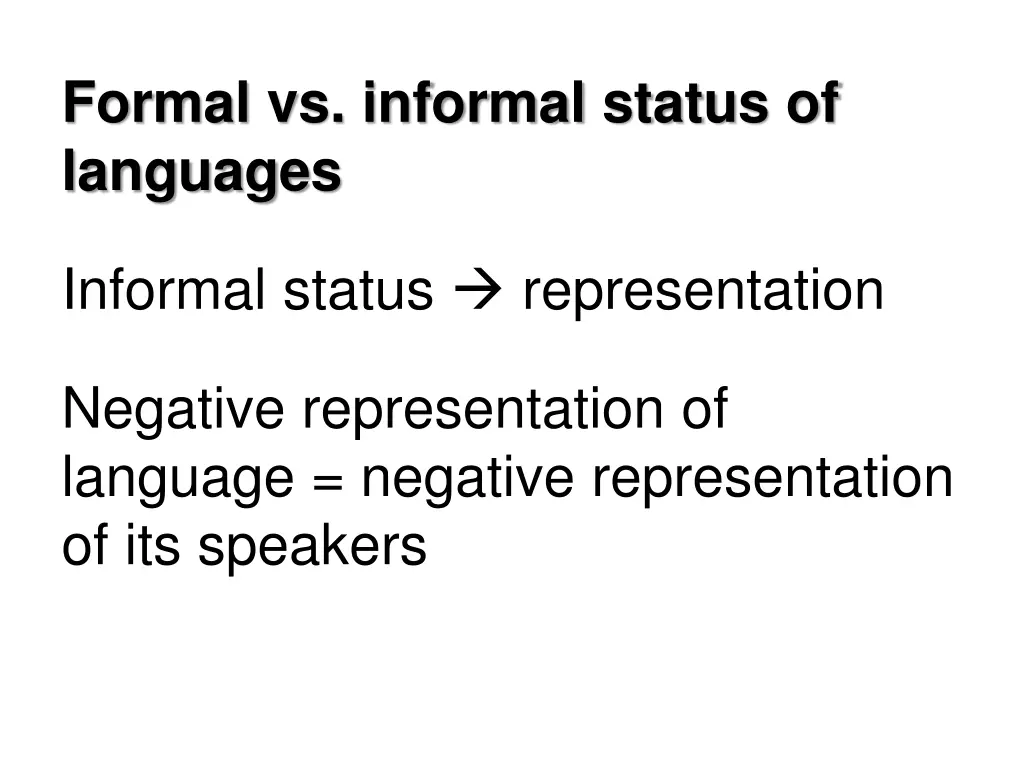 Formal vs. informal status of languages

Informal status → representation

Negative representation of language = negative representation of its speakers